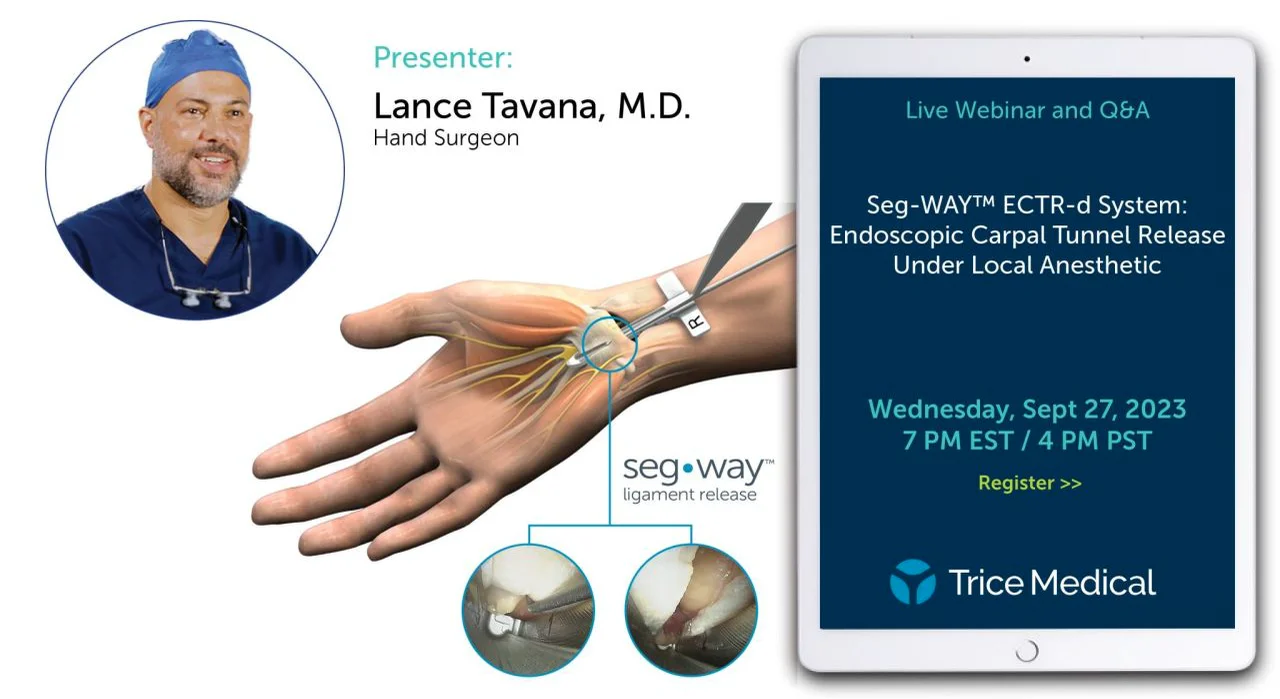 Presenter:
Lance Tavana, M.D.
Hand Surgeon

R

seg•way™
ligament release

Live Webinar and Q&A

Seg-WAY™ ECTR-d System: Endoscopic Carpal Tunnel Release Under Local Anesthetic

Wednesday, Sept 27, 2023
7 PM EST / 4 PM PST

Register >>

Trice Medical